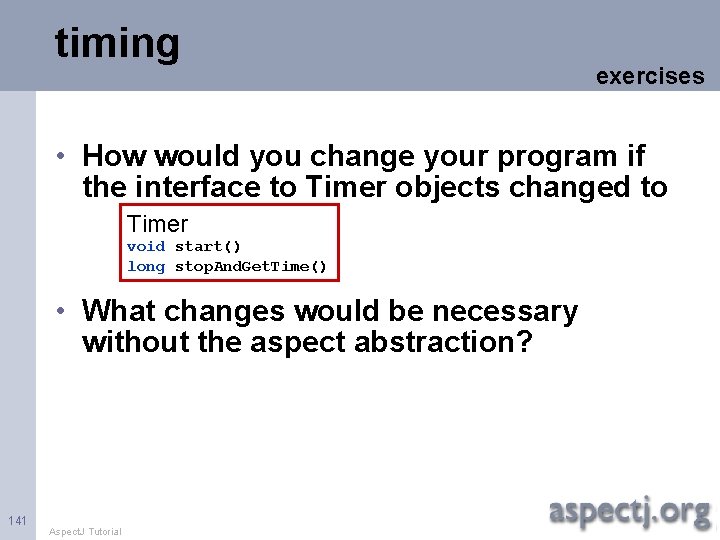 timing

exercises

• How would you change your program if the interface to Timer objects changed to

Timer
void start()
long stopAndGetTime()

• What changes would be necessary without the aspect abstraction?

141

AspectJ Tutorial

aspectj.org